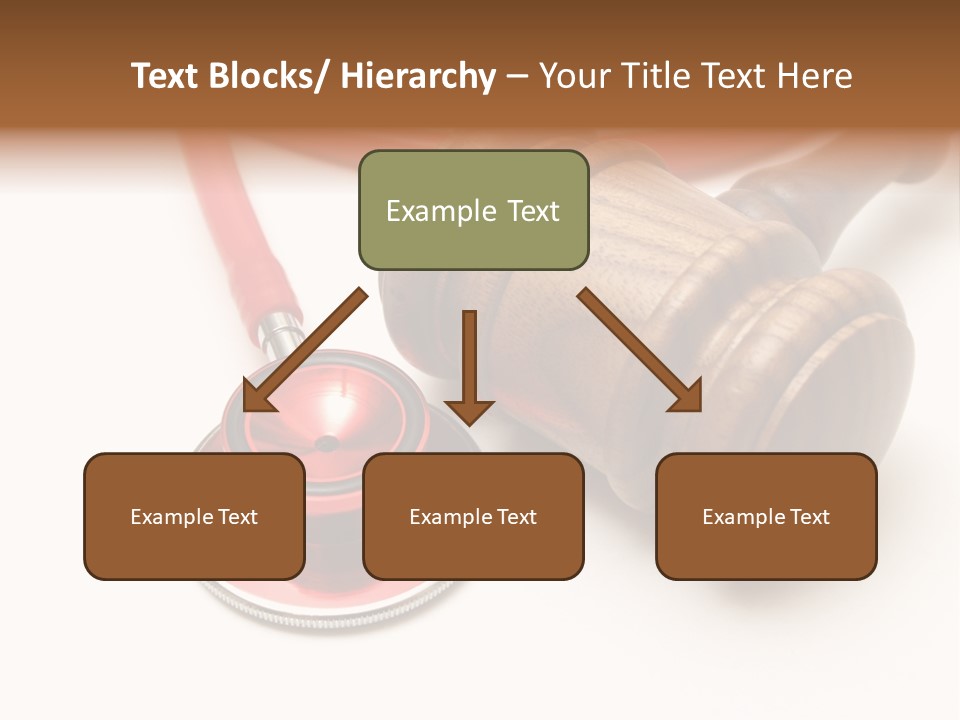 Text Blocks/ Hierarchy – Your Title Text Here

Example Text

Example Text

Example Text

Example Text